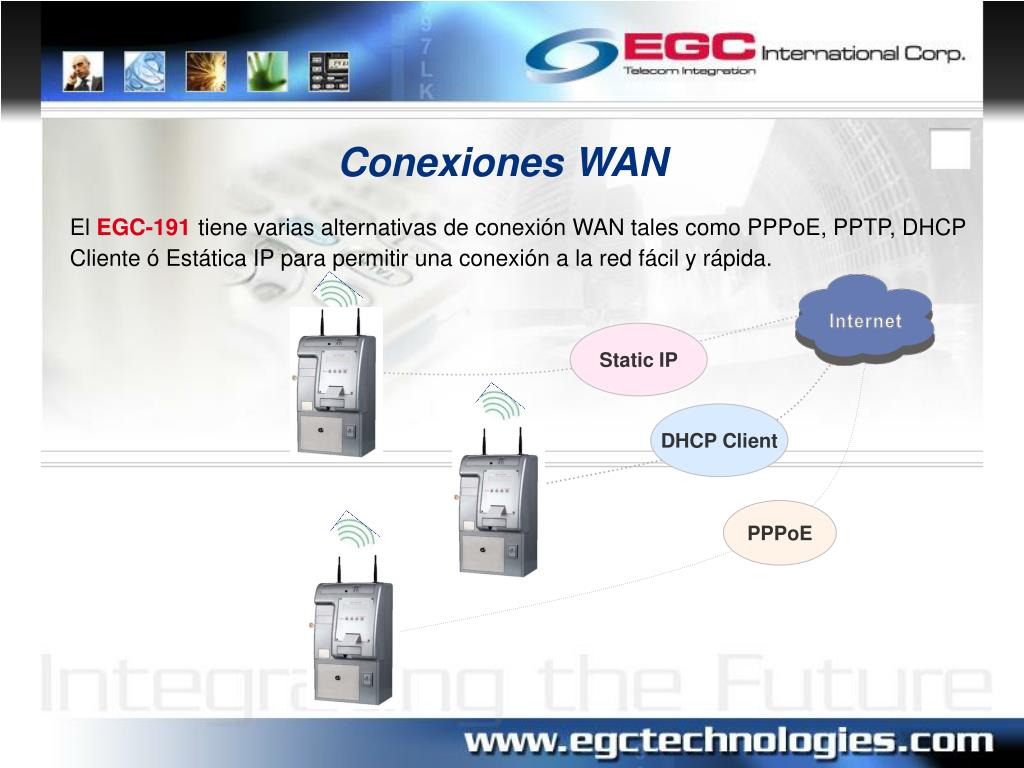 9
7
L
K

EGC International Corp.
Telecom Integration

Conexiones WAN

El EGC-191 tiene varias alternativas de conexión WAN tales como PPPoE, PPTP, DHCP Cliente ó Estática IP para permitir una conexión a la red fácil y rápida.

Internet

Static IP

DHCP Client

PPPoE

Integrating the Future

www.egctechnologies.com